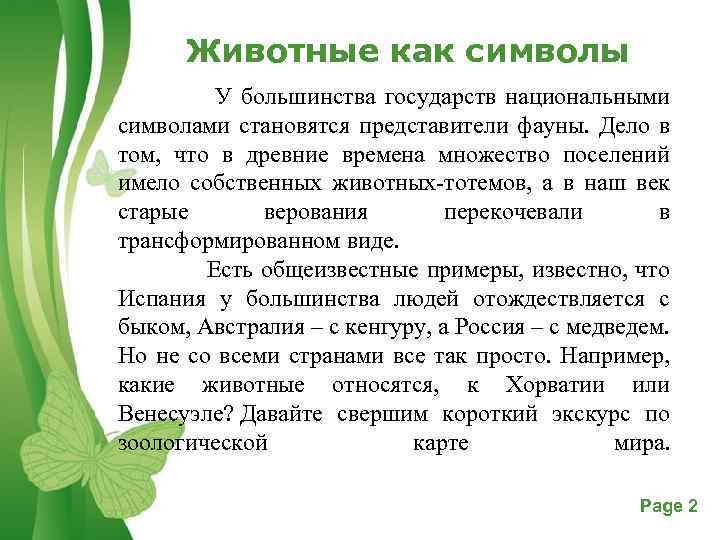 Животные как символы

У большинства государств национальными символами становятся представители фауны. Дело в том, что в древние времена множество поселений имело собственных животных-тотемов, а в наш век старые верования перекочевали в трансформированном виде.

Есть общеизвестные примеры, известно, что Испания у большинства людей отождествляется с быком, Австралия – с кенгуру, а Россия – с медведем. Но не со всеми странами все так просто. Например, какие животные относятся, к Хорватии или Венесуэле? Давайте свершим короткий экскурс по зоологической карте мира.

Page 2